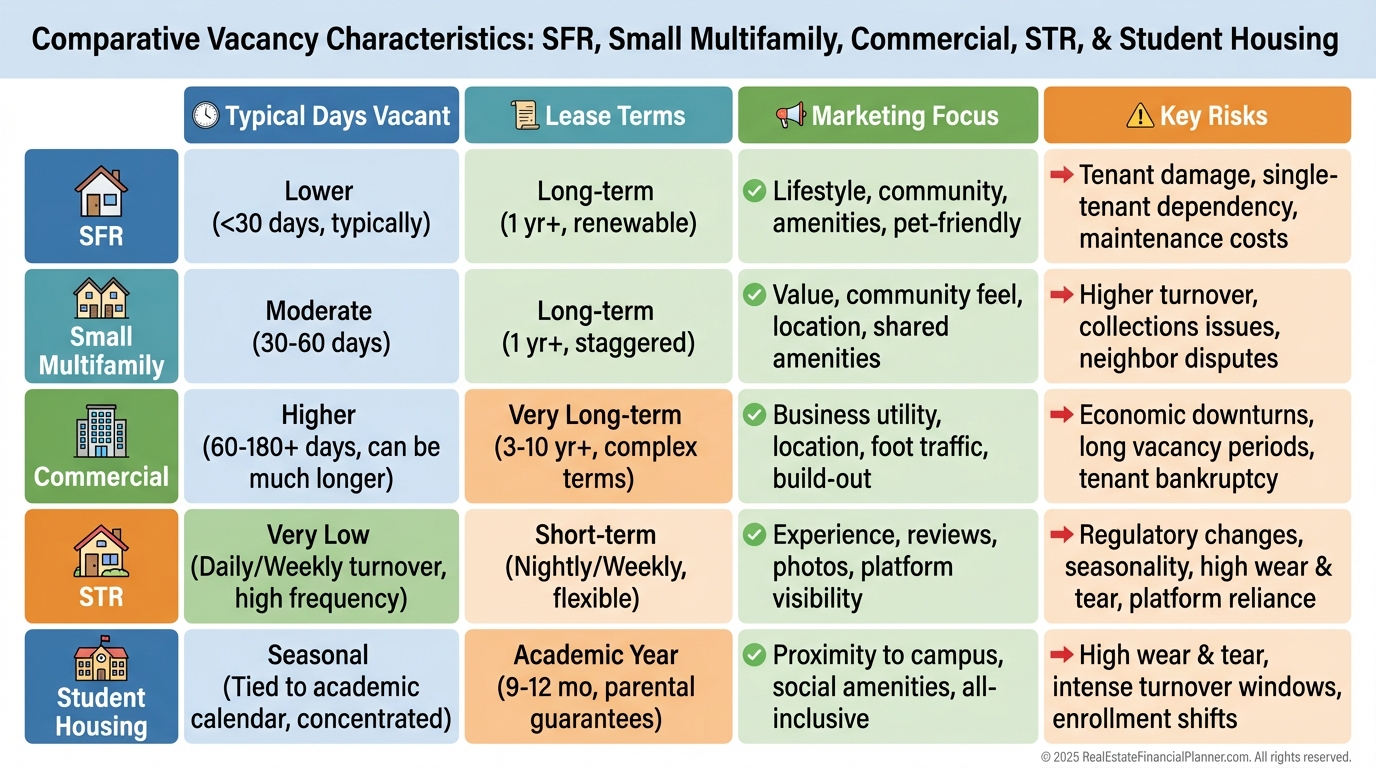 Comparative Vacancy Characteristics: SFR, Small Multifamily, Commercial, STR, & Student Housing

| | Typical Days Vacant | Lease Terms | Marketing Focus | Key Risks |
|---|---|---|---|---|
| SFR | Lower (<30 days, typically) | Long-term (1 yr+, renewable) | Lifestyle, community, amenities, pet-friendly | Tenant damage, single-tenant dependency, maintenance costs |
| Small Multifamily | Moderate (30-60 days) | Long-term (1 yr+, staggered) | Value, community feel, location, shared amenities | Higher turnover, collections issues, neighbor disputes |
| Commercial | Higher (60-180+ days, can be much longer) | Very Long-term (3-10 yr+, complex terms) | Business utility, location, foot traffic, build-out | Economic downturns, long vacancy periods, tenant bankruptcy |
| STR | Very Low (Daily/Weekly turnover, high frequency) | Short-term (Nightly/Weekly, flexible) | Experience, reviews, photos, platform visibility | Regulatory changes, seasonality, high wear & tear, platform reliance |
| Student Housing | Seasonal (Tied to academic calendar, concentrated) | Academic Year (9-12 mo, parental guarantees) | Proximity to campus, social amenities, all-inclusive | High wear & tear, intense turnover windows, enrollment shifts |

© 2025 RealEstateFinancialPlanner.com. All rights reserved.